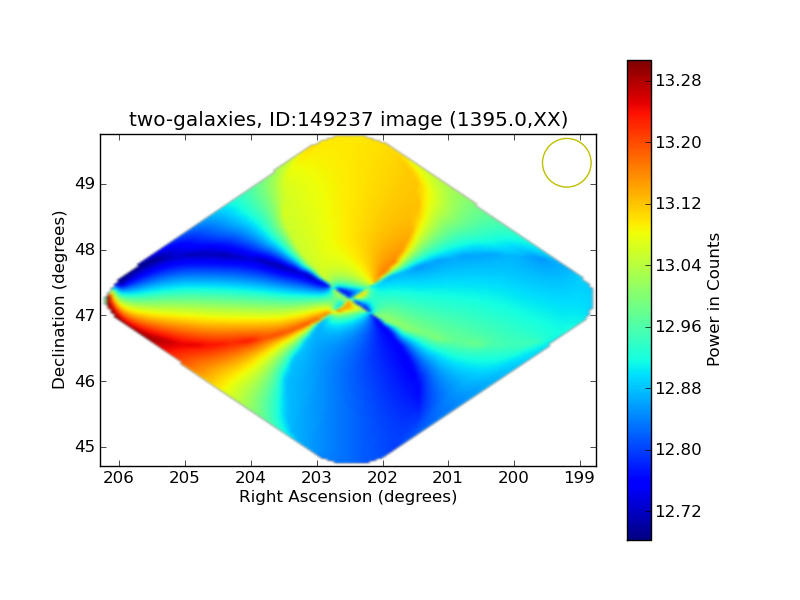 two-galaxies, ID:149237 image (1395.0,XX)

Declination (degrees)

49
48
47
46
45

206 205 204 203 202 201 200 199

Right Ascension (degrees)

13.28
13.20
13.12
13.04
12.96
12.88
12.80
12.72

Power in Counts